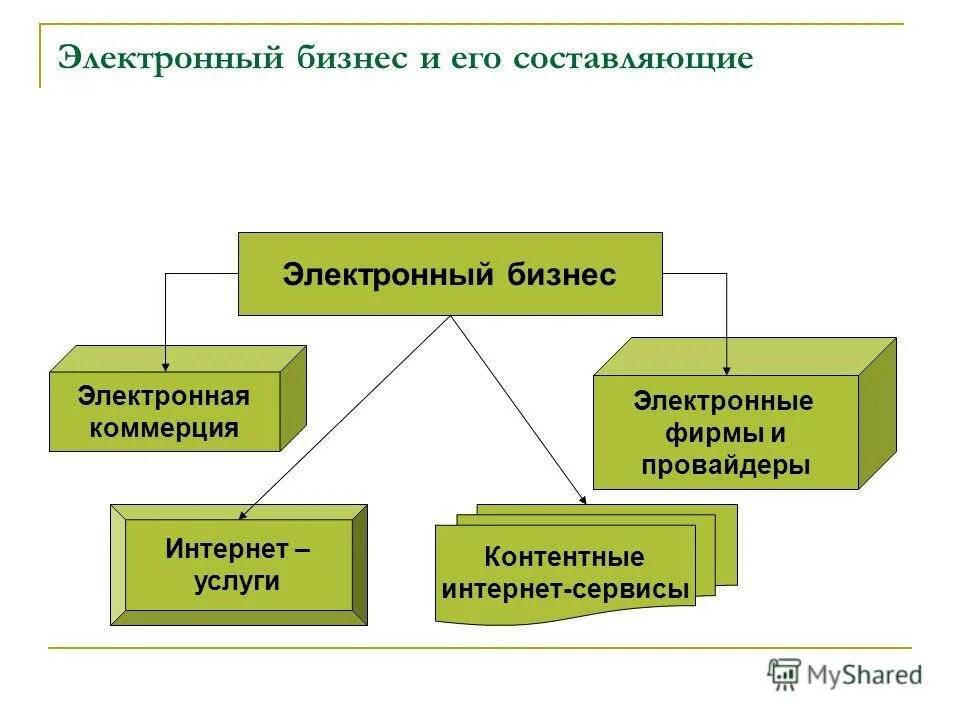 Электронный бизнес и его составляющие

Электронный бизнес

Электронная коммерция

Электронные фирмы и провайдеры

Интернет – услуги

Контентные интернет-сервисы

MyShared